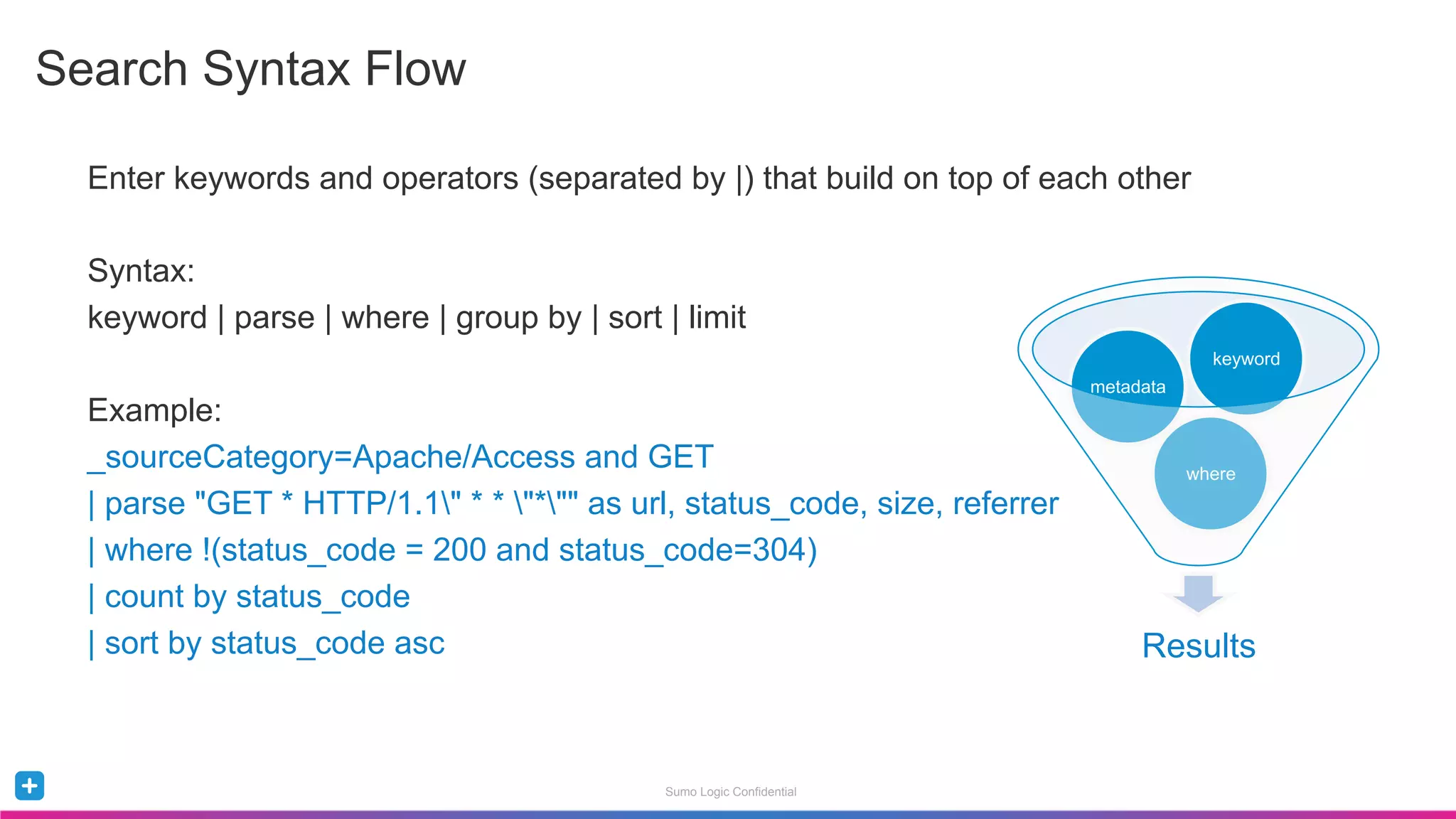 Search Syntax Flow

Enter keywords and operators (separated by |) that build on top of each other

Syntax:
keyword | parse | where | group by | sort | limit

Example:
_sourceCategory=Apache/Access and GET
| parse "GET * HTTP/1.1\" * * \"*\"" as url, status_code, size, referrer
| where !(status_code = 200 and status_code=304)
| count by status_code
| sort by status_code asc

keyword
metadata
where
Results

Sumo Logic Confidential